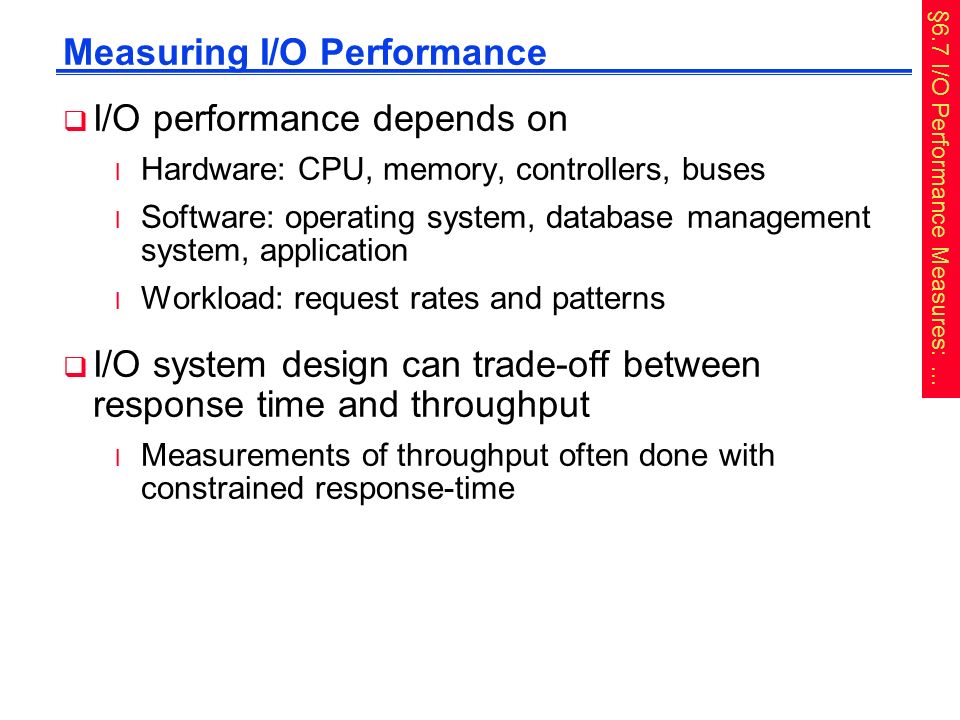 Measuring I/O Performance

§6.7 I/O Performance Measures: …

I/O performance depends on

Hardware: CPU, memory, controllers, buses

Software: operating system, database management system, application

Workload: request rates and patterns

I/O system design can trade-off between response time and throughput

Measurements of throughput often done with constrained response-time